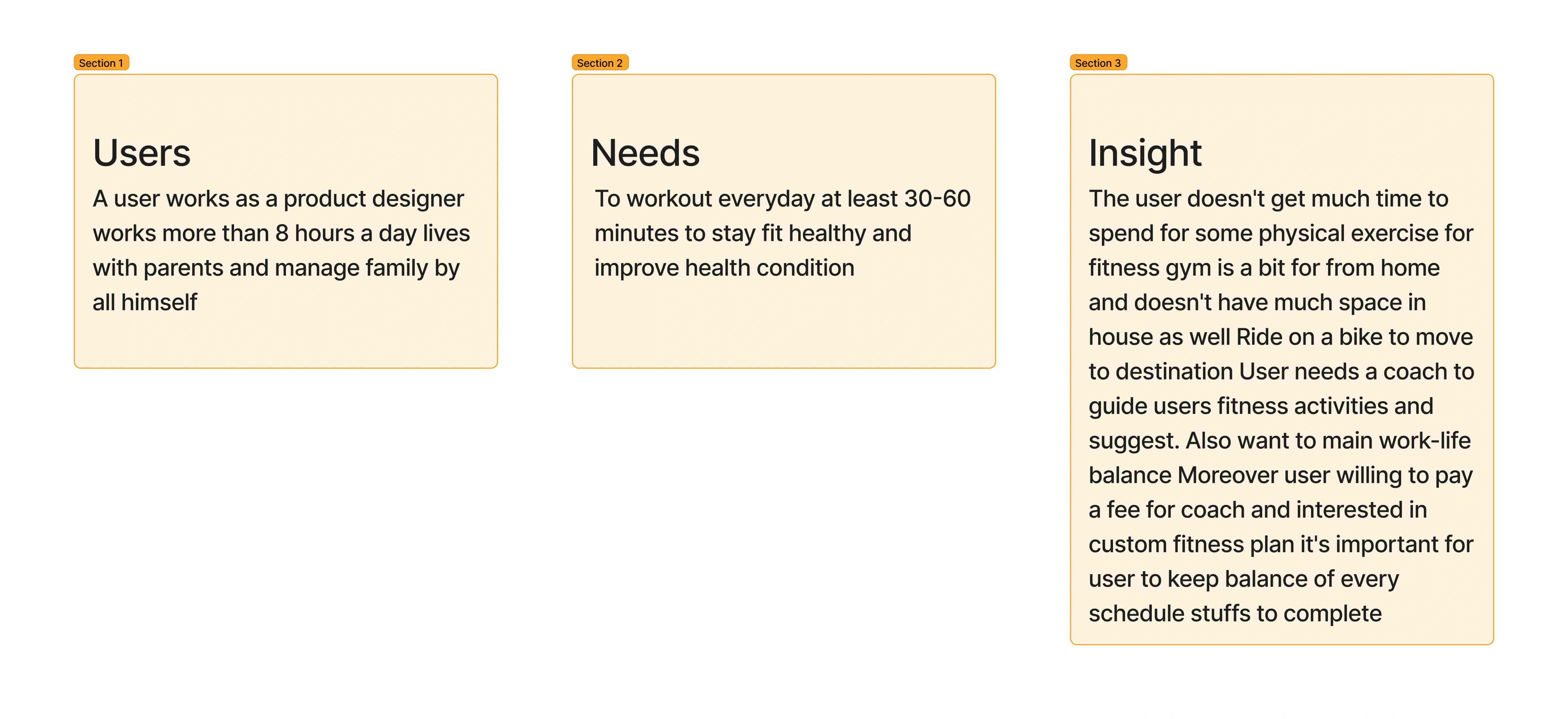 Section 1

Users

A user works as a product designer works more than 8 hours a day lives with parents and manage family by all himself

Section 2

Needs

To workout everyday at least 30-60 minutes to stay fit healthy and improve health condition

Section 3

Insight

The user doesn't get much time to spend for some physical exercise for fitness gym is a bit for from home and doesn't have much space in house as well Ride on a bike to move to destination User needs a coach to guide users fitness activities and suggest. Also want to main work-life balance Moreover user willing to pay a fee for coach and interested in custom fitness plan it's important for user to keep balance of every schedule stuffs to complete